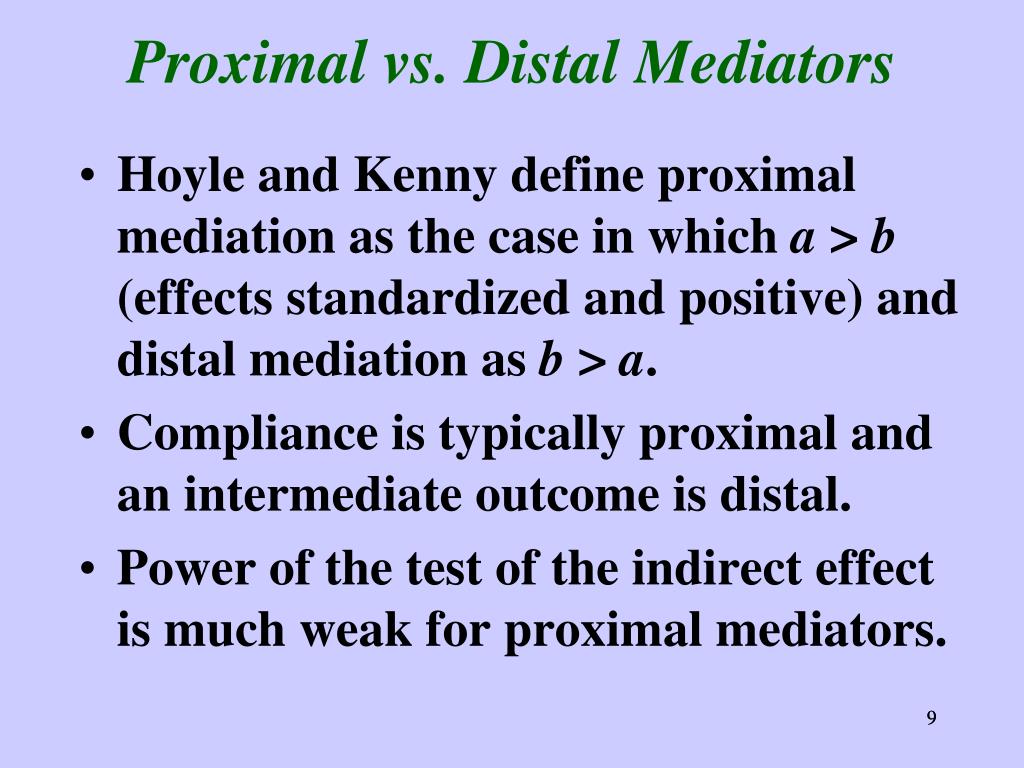 Proximal vs. Distal Mediators

• Hoyle and Kenny define proximal mediation as the case in which $a > b$ (effects standardized and positive) and distal mediation as $b > a$.

• Compliance is typically proximal and an intermediate outcome is distal.

• Power of the test of the indirect effect is much weak for proximal mediators.

9